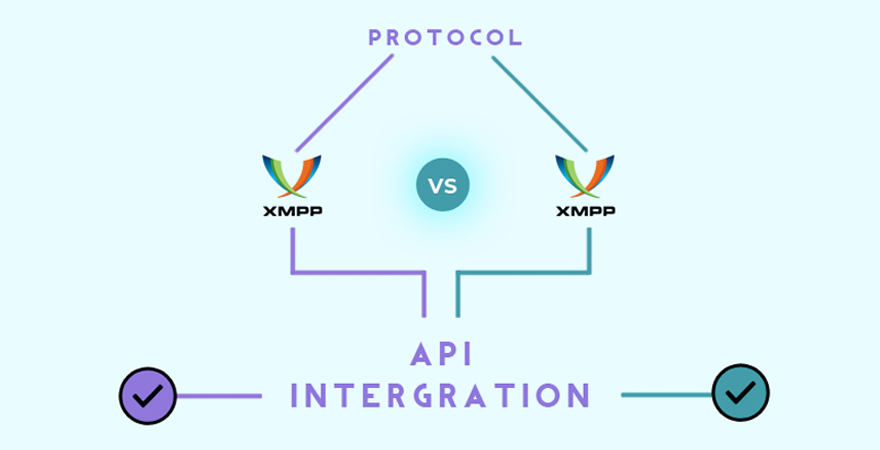 PROTOCOL

XMPP

VS

XMPP

API
INTERGRATION